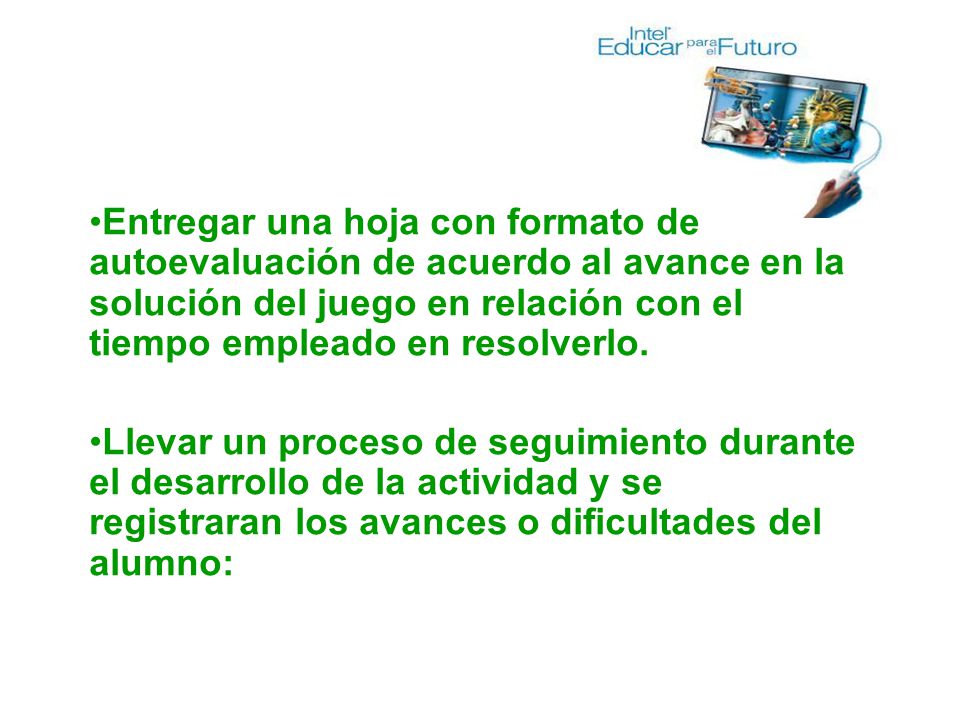 Intel Educar para el Futuro

•Entregar una hoja con formato de autoevaluación de acuerdo al avance en la solución del juego en relación con el tiempo empleado en resolverlo.

•Llevar un proceso de seguimiento durante el desarrollo de la actividad y se registraran los avances o dificultades del alumno: